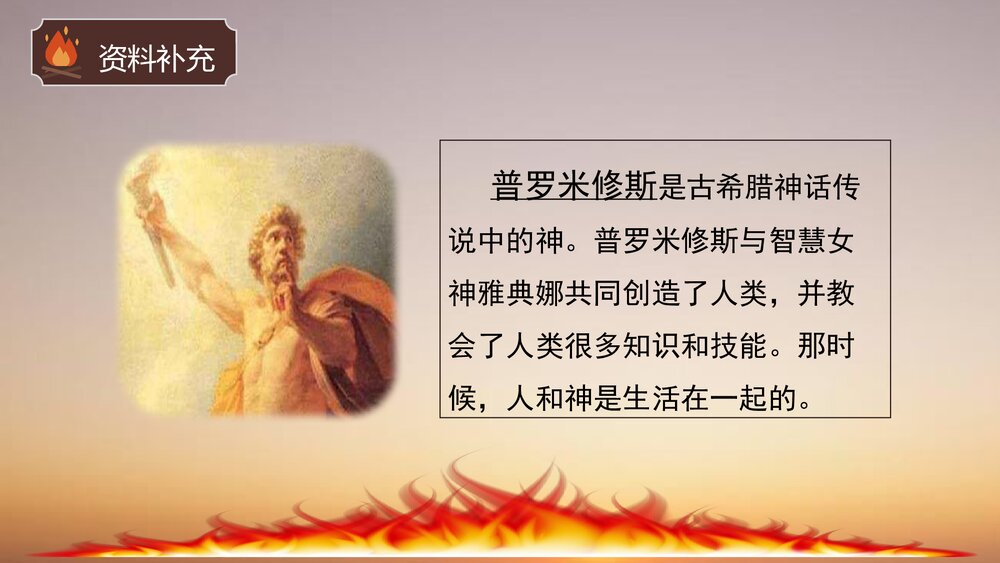 资料补充

普罗米修斯是古希腊神话传说中的神。普罗米修斯与智慧女神雅典娜共同创造了人类，并教会了人类很多知识和技能。那时候，人和神是生活在一起的。